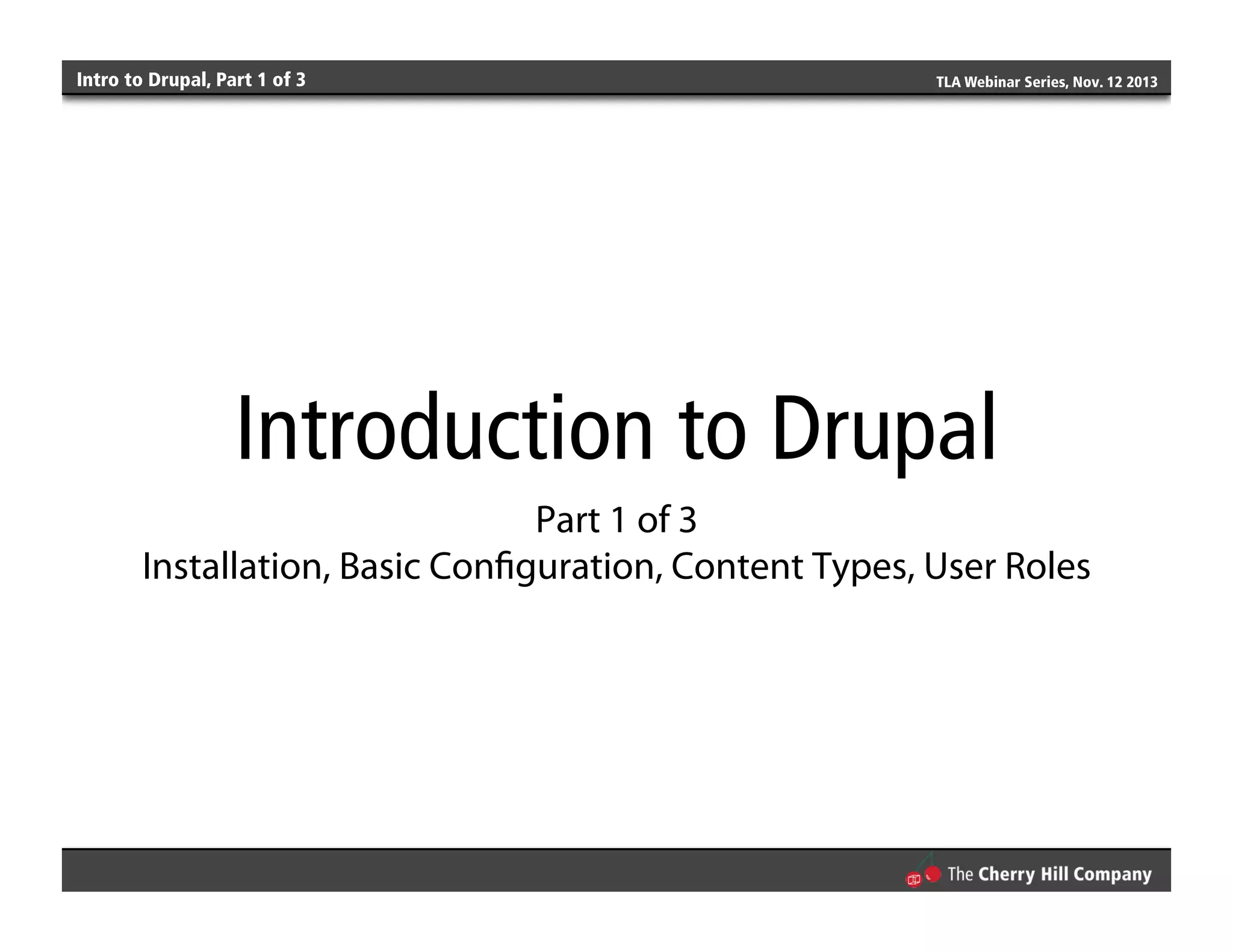 Intro to Drupal, Part 1 of 3

TLA Webinar Series, Nov. 12 2013

Introduction to Drupal

Part 1 of 3
Installation, Basic Configuration, Content Types, User Roles

The Cherry Hill Company